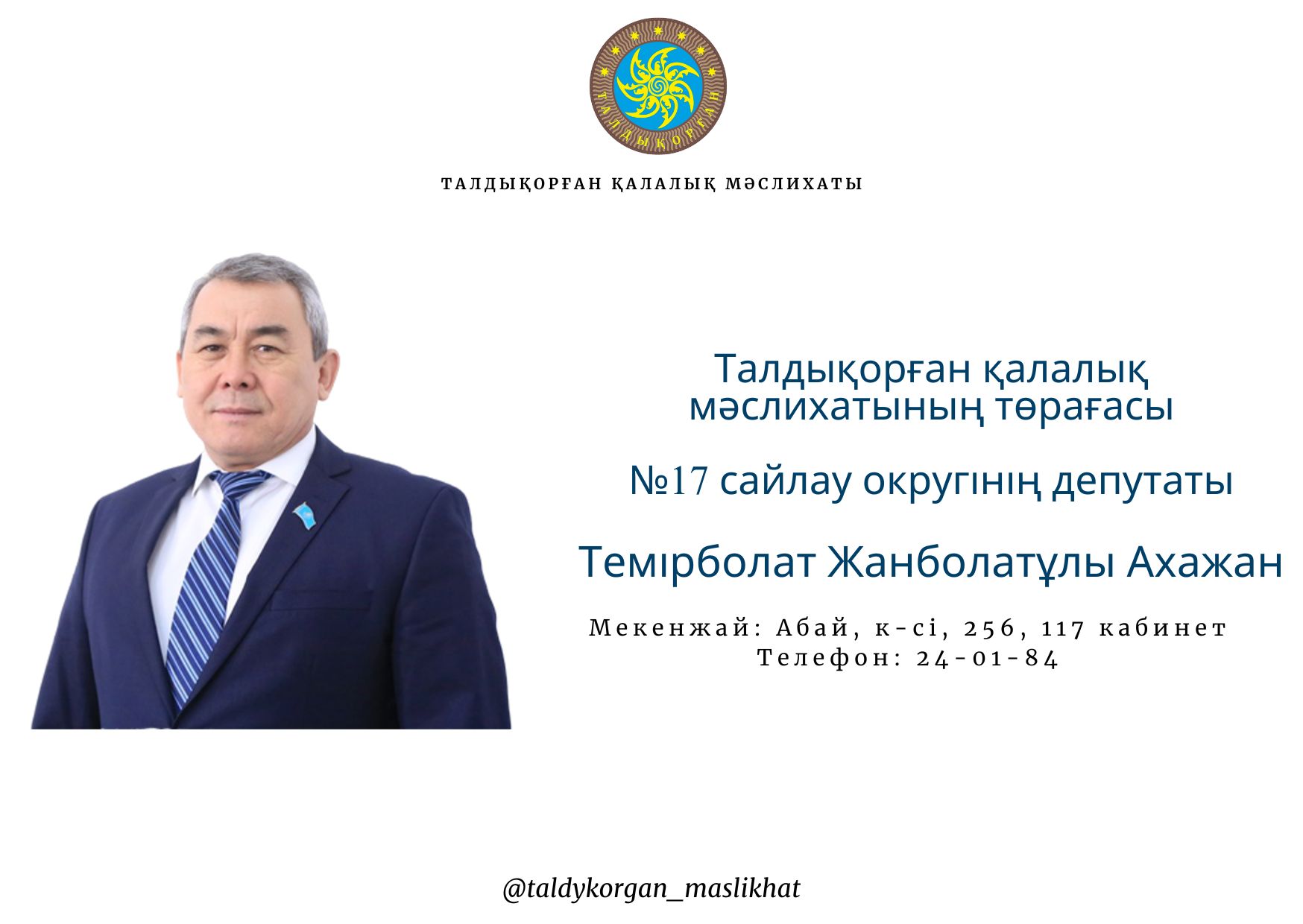 ТАЛДЫҚОРҒАН

ТАЛДЫҚОРҒАН ҚАЛАЛЫҚ МӘСЛИХАТЫ

Талдықорған қалалық мәслихатының төрағасы

№17 сайлау округінің депутаты

Темірболат Жанболатұлы Ахажан

Мекенжай: Абай, к-сі, 256, 117 кабинет
Телефон: 24-01-84

@taldykorgan_maslikhat